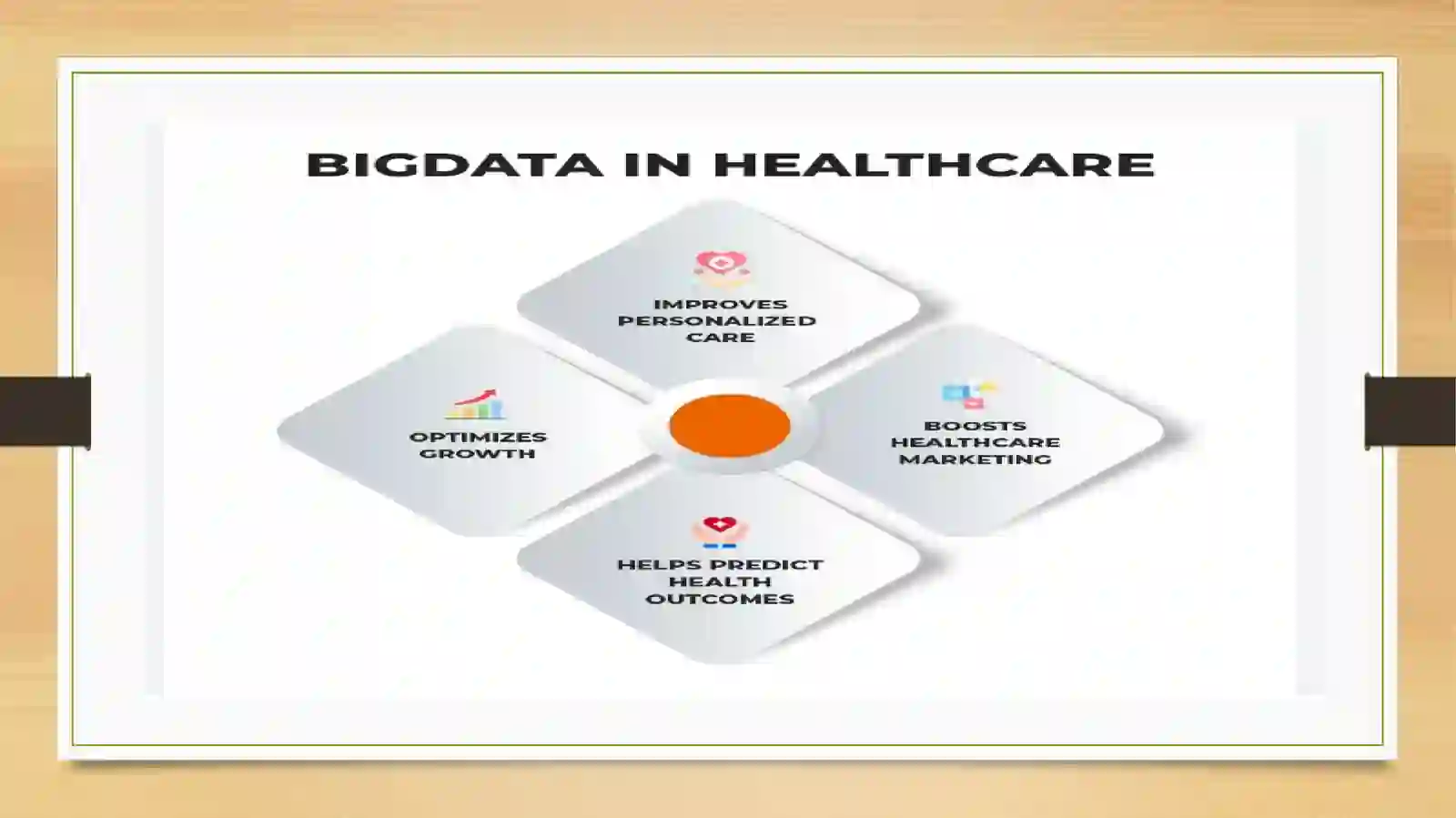 BIGDATA IN HEALTHCARE

IMPROVES PERSONALIZED CARE

OPTIMIZES GROWTH

BOOSTS HEALTHCARE MARKETING

HELPS PREDICT HEALTH OUTCOMES